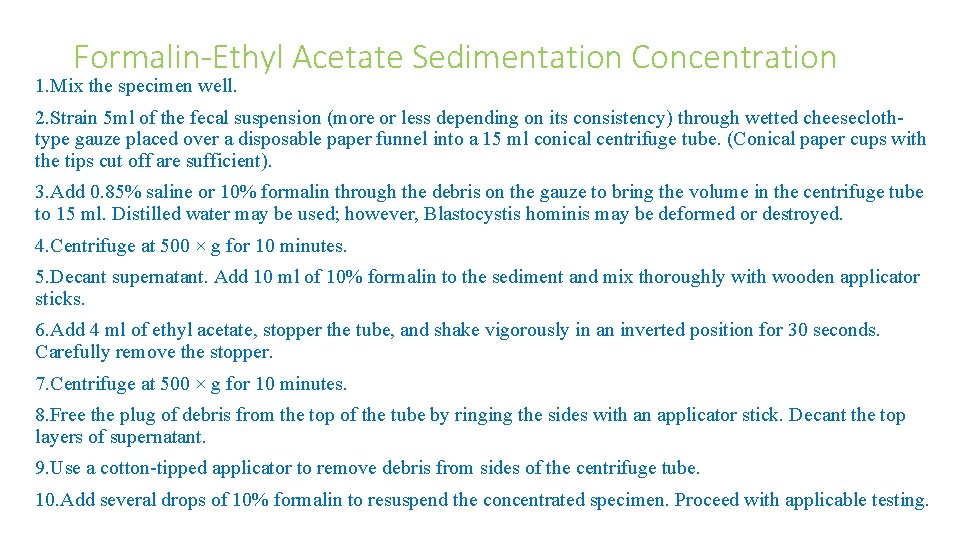 Formalin-Ethyl Acetate Sedimentation Concentration

1.Mix the specimen well.

2.Strain 5ml of the fecal suspension (more or less depending on its consistency) through wetted cheesecloth-type gauze placed over a disposable paper funnel into a 15 ml conical centrifuge tube. (Conical paper cups with the tips cut off are sufficient).

3.Add 0.85% saline or 10% formalin through the debris on the gauze to bring the volume in the centrifuge tube to 15 ml. Distilled water may be used; however, Blastocystis hominis may be deformed or destroyed.

4.Centrifuge at 500 × g for 10 minutes.

5.Decant supernatant. Add 10 ml of 10% formalin to the sediment and mix thoroughly with wooden applicator sticks.

6.Add 4 ml of ethyl acetate, stopper the tube, and shake vigorously in an inverted position for 30 seconds. Carefully remove the stopper.

7.Centrifuge at 500 × g for 10 minutes.

8.Free the plug of debris from the top of the tube by ringing the sides with an applicator stick. Decant the top layers of supernatant.

9.Use a cotton-tipped applicator to remove debris from sides of the centrifuge tube.

10.Add several drops of 10% formalin to resuspend the concentrated specimen. Proceed with applicable testing.